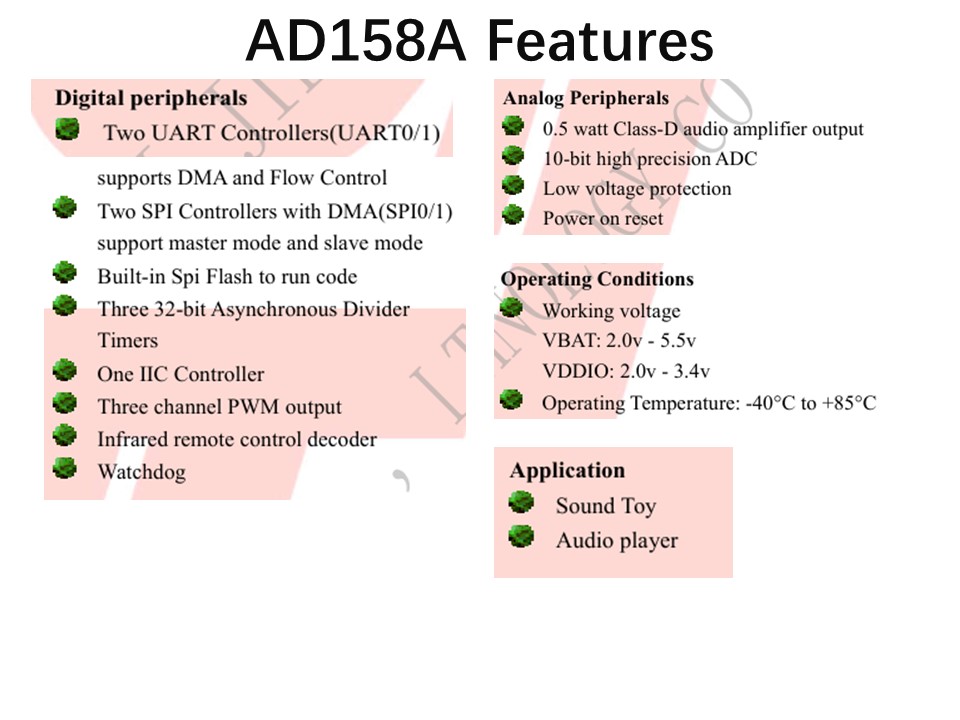 AD158A Features

Digital peripherals

Two UART Controllers(UART0/1) supports DMA and Flow Control

Two SPI Controllers with DMA(SPI0/1) support master mode and slave mode

Built-in Spi Flash to run code

Three 32-bit Asynchronous Divider Timers

One IIC Controller

Three channel PWM output

Infrared remote control decoder

Watchdog

Analog Peripherals

0.5 watt Class-D audio amplifier output

10-bit high precision ADC

Low voltage protection

Power on reset

Operating Conditions

Working voltage
VBAT: 2.0v - 5.5v
VDDIO: 2.0v - 3.4v

Operating Temperature: -40°C to +85°C

Application

Sound Toy

Audio player